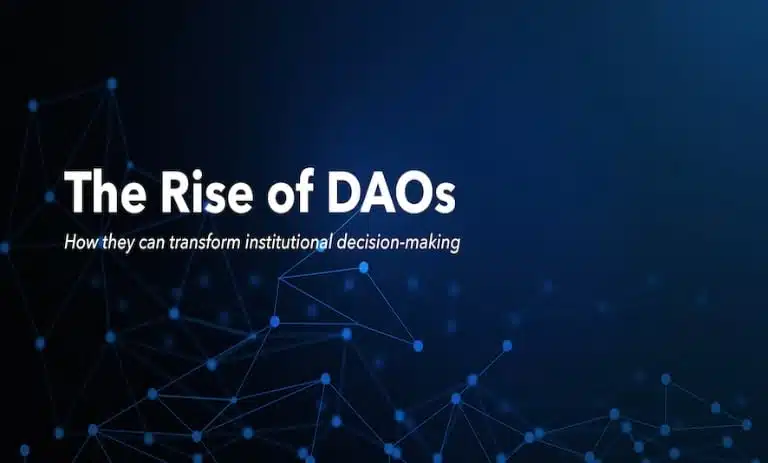 The Rise of DAOs

How they can transform institutional decision-making